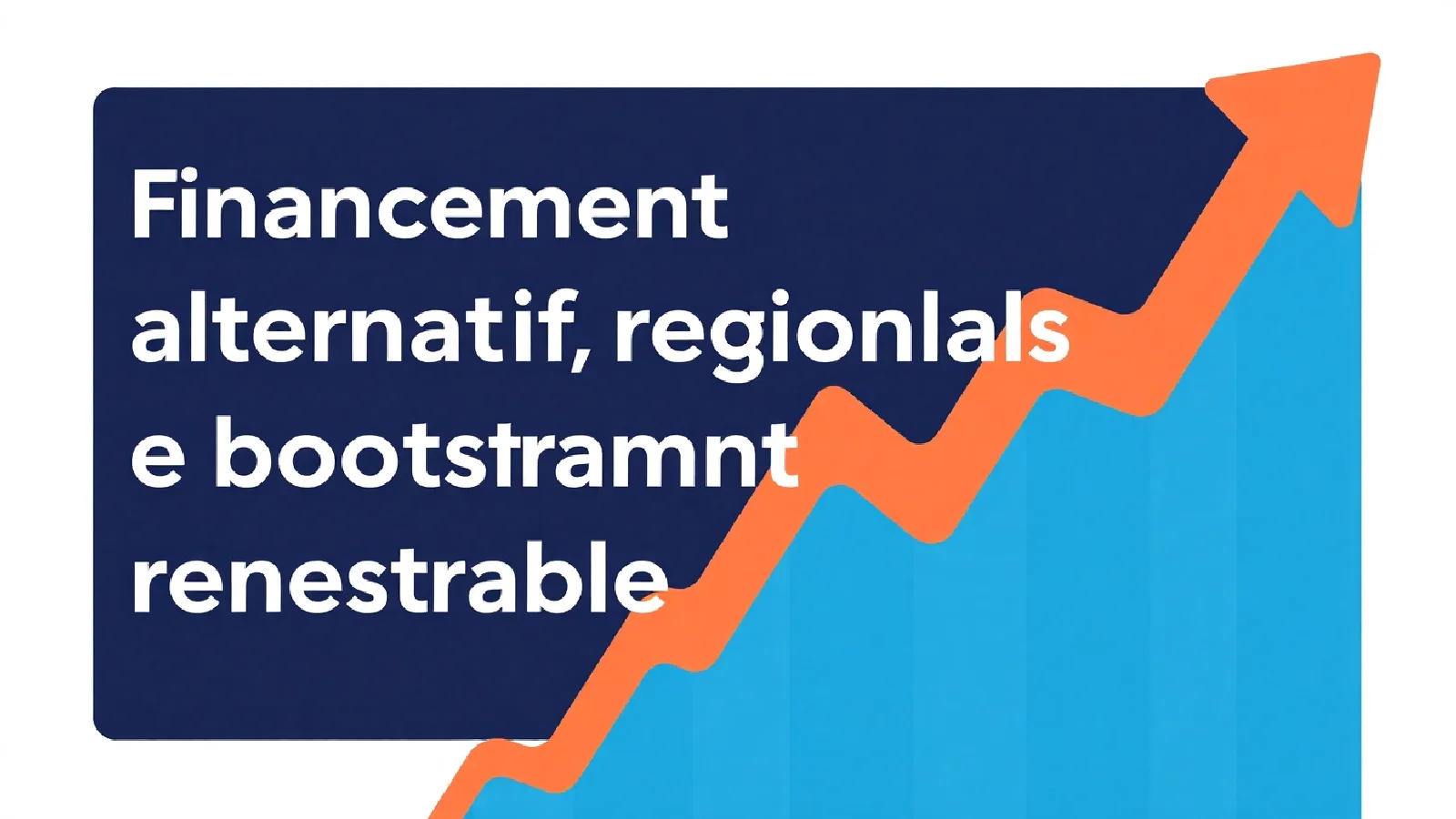 Financement alternatif, regionlals e bootstramnt renestrable